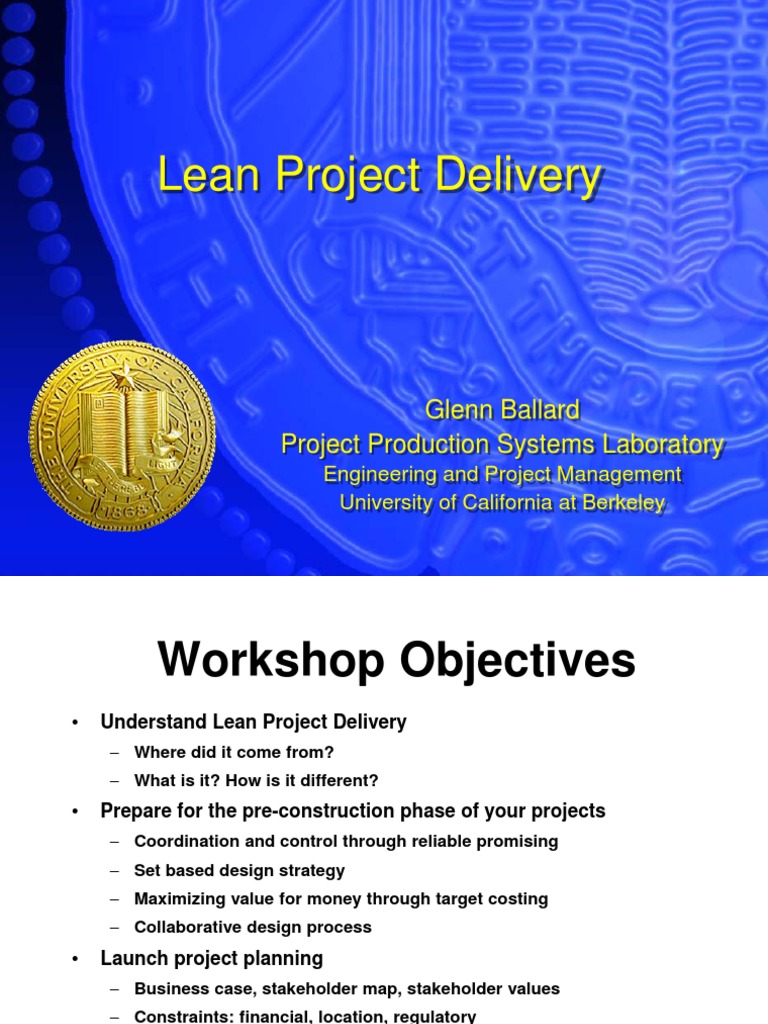 Lean Project Delivery

THE UNIVERSITY OF CALIFORNIA
LET THERE BE LIGHT
1868

Glenn Ballard
Project Production Systems Laboratory
Engineering and Project Management
University of California at Berkeley

Workshop Objectives

• Understand Lean Project Delivery
– Where did it come from?
– What is it? How is it different?
• Prepare for the pre-construction phase of your projects
– Coordination and control through reliable promising
– Set based design strategy
– Maximizing value for money through target costing
– Collaborative design process
• Launch project planning
– Business case, stakeholder map, stakeholder values
– Constraints: financial, location, regulatory